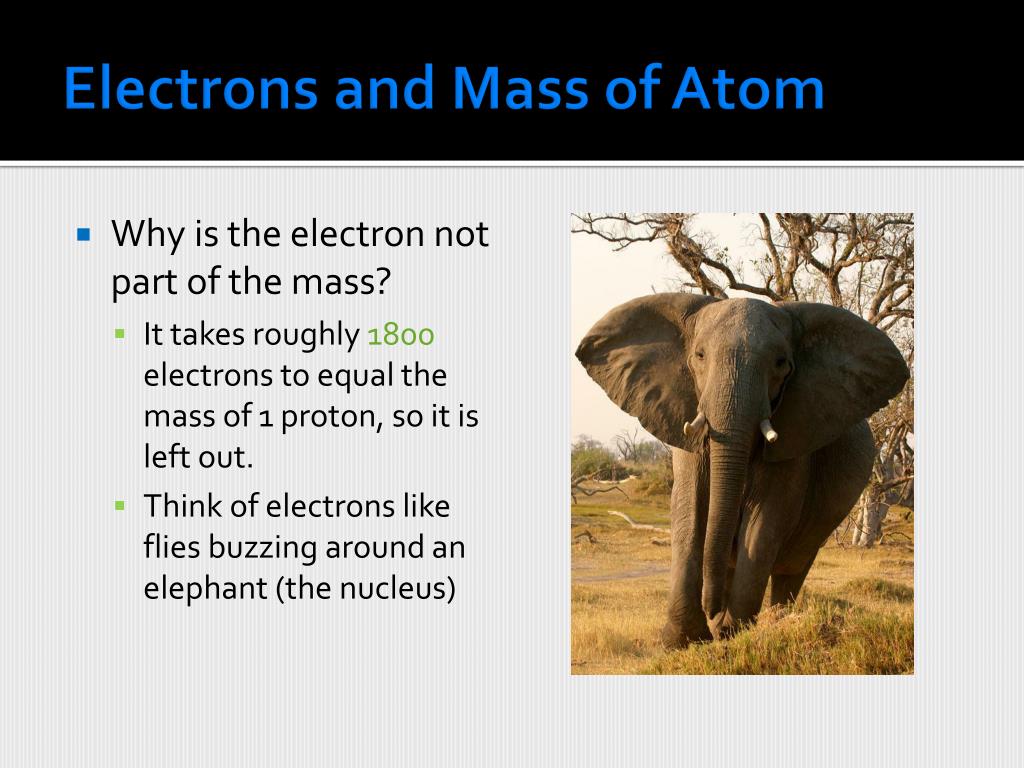 Electrons and Mass of Atom

Why is the electron not part of the mass?

It takes roughly 1800 electrons to equal the mass of 1 proton, so it is left out.

Think of electrons like flies buzzing around an elephant (the nucleus)